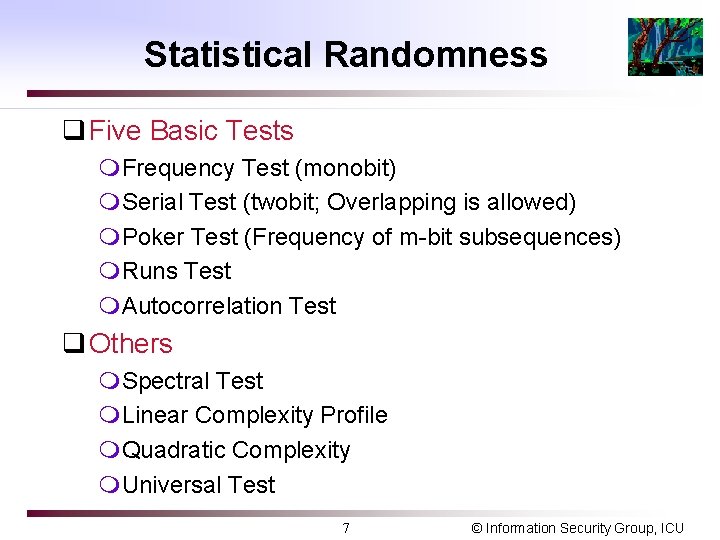 Statistical Randomness

❑ Five Basic Tests
❍ Frequency Test (monobit)
❍ Serial Test (twobit; Overlapping is allowed)
❍ Poker Test (Frequency of m-bit subsequences)
❍ Runs Test
❍ Autocorrelation Test

❑ Others
❍ Spectral Test
❍ Linear Complexity Profile
❍ Quadratic Complexity
❍ Universal Test

7 © Information Security Group, ICU